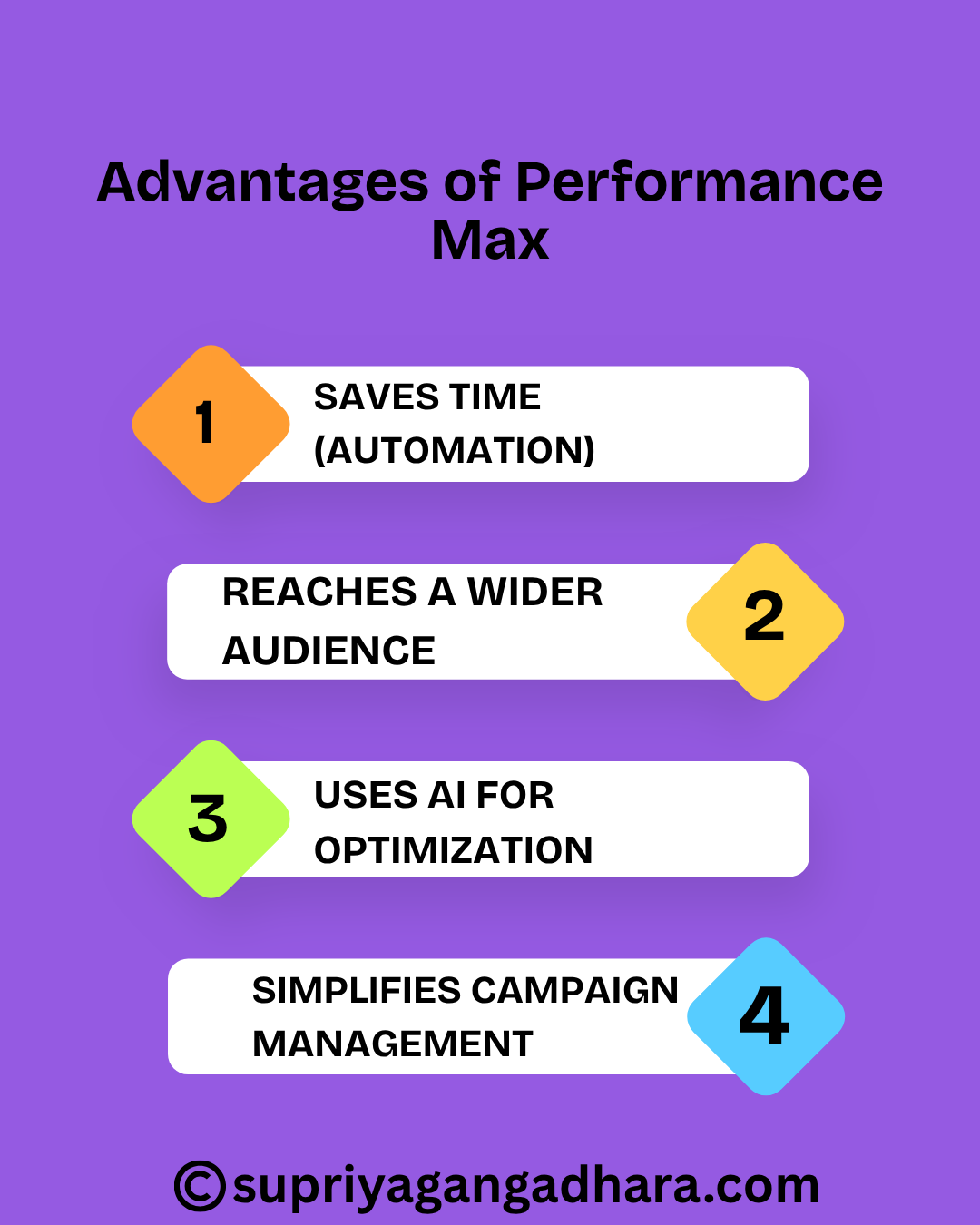 Advantages of Performance Max

1
SAVES TIME (AUTOMATION)

REACHES A WIDER AUDIENCE
2

3
USES AI FOR OPTIMIZATION

SIMPLIFIES CAMPAIGN MANAGEMENT
4

©supriyagangadhara.com